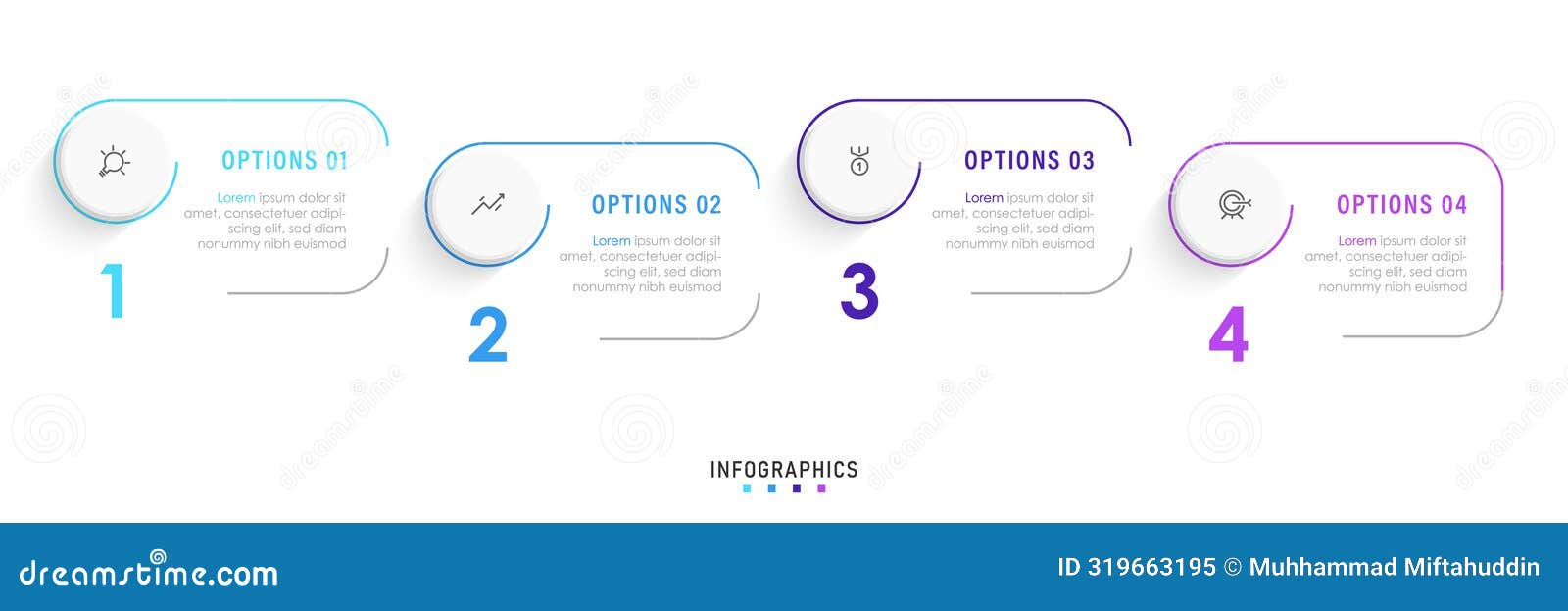 OPTIONS 01

Lorem ipsum dolor sit amet, consectetuer adipiscing elit, sed diam nonummy nibh euismod

1

OPTIONS 02

Lorem ipsum dolor sit amet, consectetuer adipiscing elit, sed diam nonummy nibh euismod

2

OPTIONS 03

Lorem ipsum dolor sit amet, consectetuer adipiscing elit, sed diam nonummy nibh euismod

3

OPTIONS 04

Lorem ipsum dolor sit amet, consectetuer adipiscing elit, sed diam nonummy nibh euismod

4

INFOGRAPHICS

dreamstime.com

ID 319663195 © Muhhammad Miftahuddin